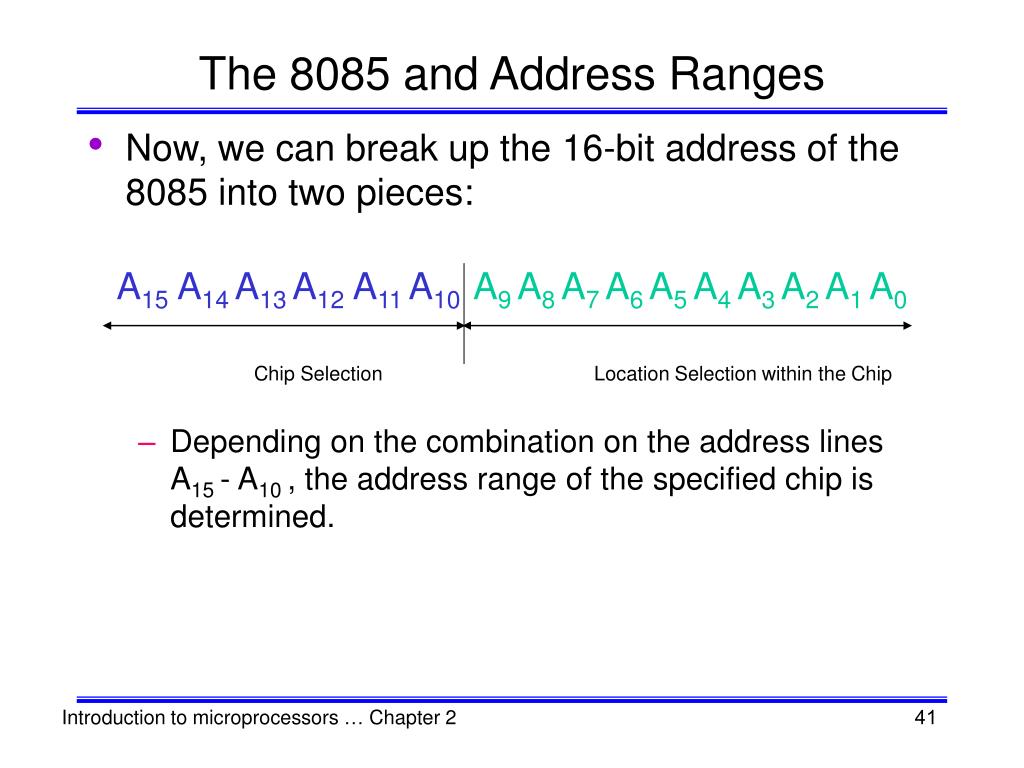 The 8085 and Address Ranges

• Now, we can break up the 16-bit address of the 8085 into two pieces:

$A_{15}$ $A_{14}$ $A_{13}$ $A_{12}$ $A_{11}$ $A_{10}$ $A_9$ $A_8$ $A_7$ $A_6$ $A_5$ $A_4$ $A_3$ $A_2$ $A_1$ $A_0$

Chip Selection

Location Selection within the Chip

– Depending on the combination on the address lines $A_{15}$ - $A_{10}$ , the address range of the specified chip is determined.

Introduction to microprocessors … Chapter 2

41